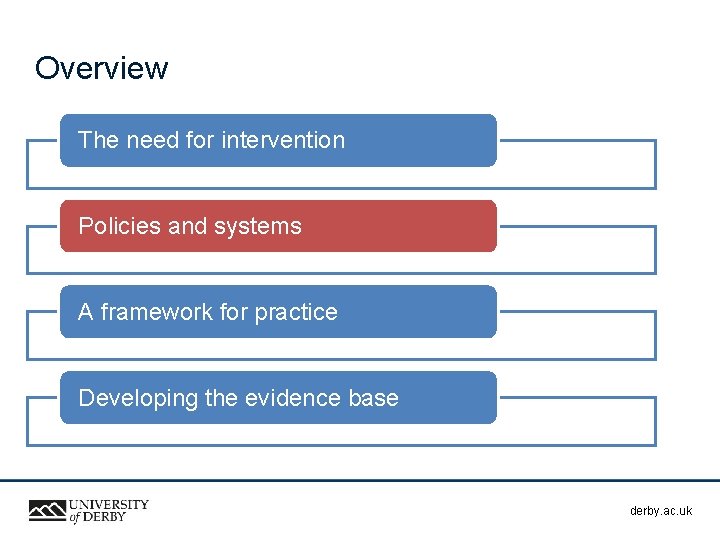 Overview

The need for intervention

Policies and systems

A framework for practice

Developing the evidence base

UNIVERSITY of DERBY

derby.ac.uk